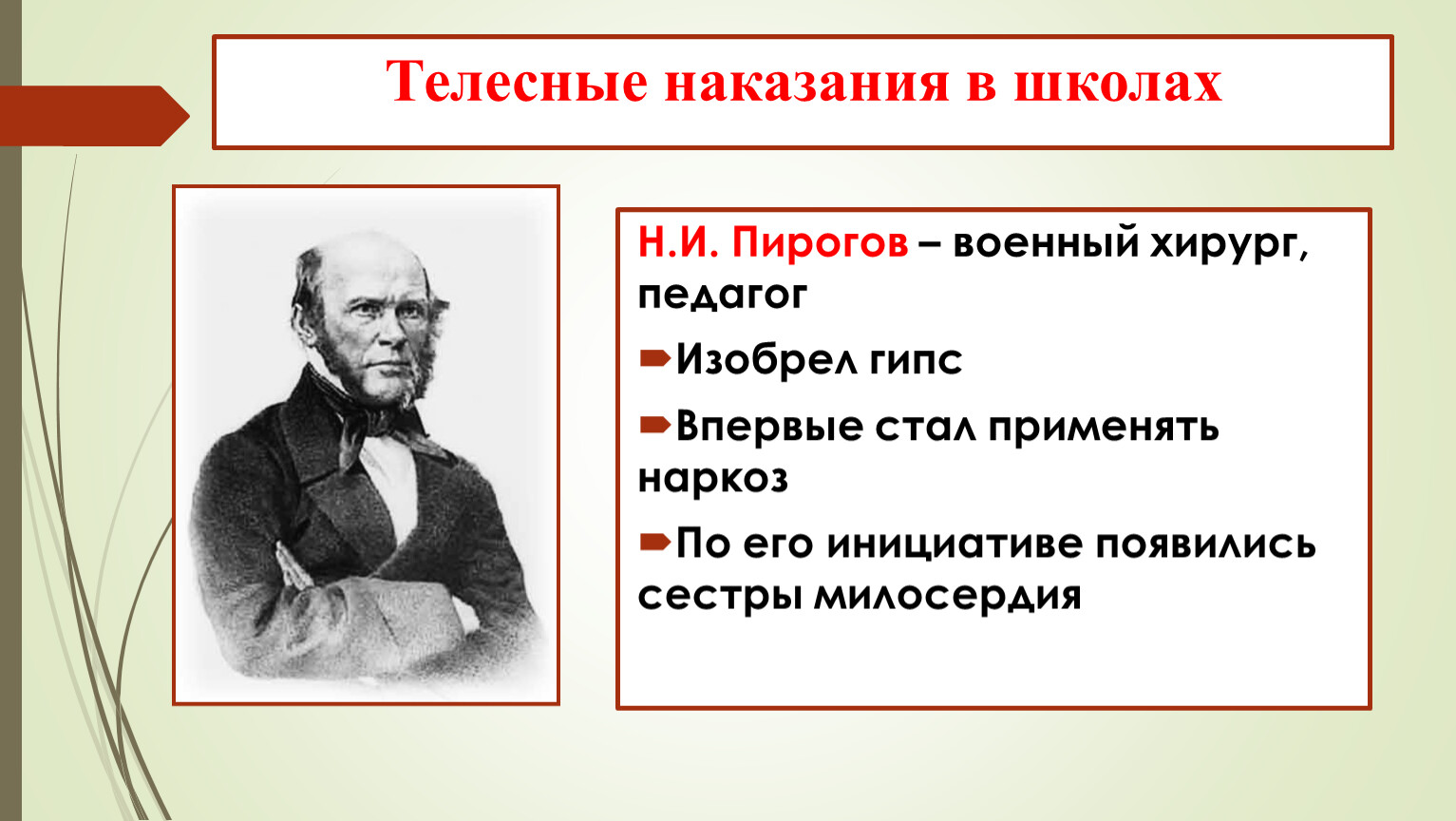 Телесные наказания в школах

Н.И. Пирогов – военный хирург, педагог

Изобрел гипс

Впервые стал применять наркоз

По его инициативе появились сестры милосердия